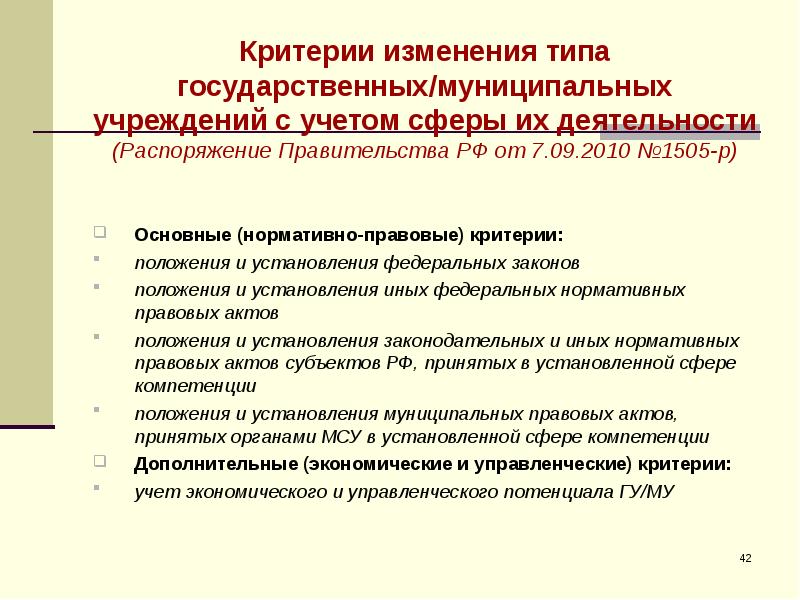 Критерии изменения типа государственных/муниципальных учреждений с учетом сферы их деятельности
(Распоряжение Правительства РФ от 7.09.2010 №1505-р)

Основные (нормативно-правовые) критерии:
положения и установления федеральных законов
положения и установления иных федеральных нормативных правовых актов
положения и установления законодательных и иных нормативных правовых актов субъектов РФ, принятых в установленной сфере компетенции
положения и установления муниципальных правовых актов, принятых органами МСУ в установленной сфере компетенции
Дополнительные (экономические и управленческие) критерии:
учет экономического и управленческого потенциала ГУ/МУ

42